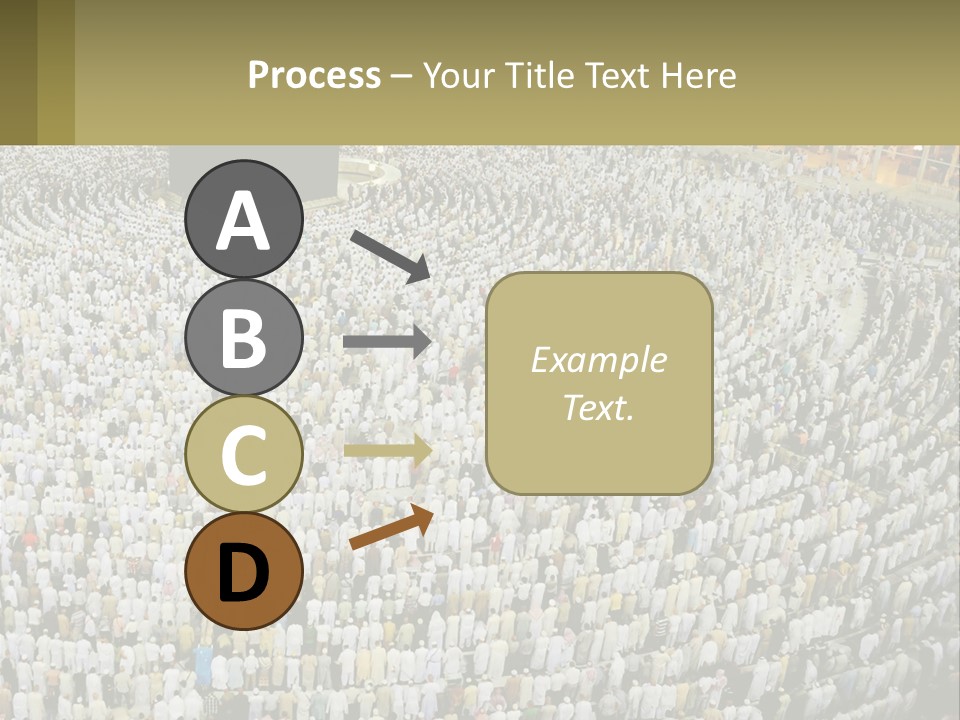 Process – Your Title Text Here

A

B

C

D

Example Text.